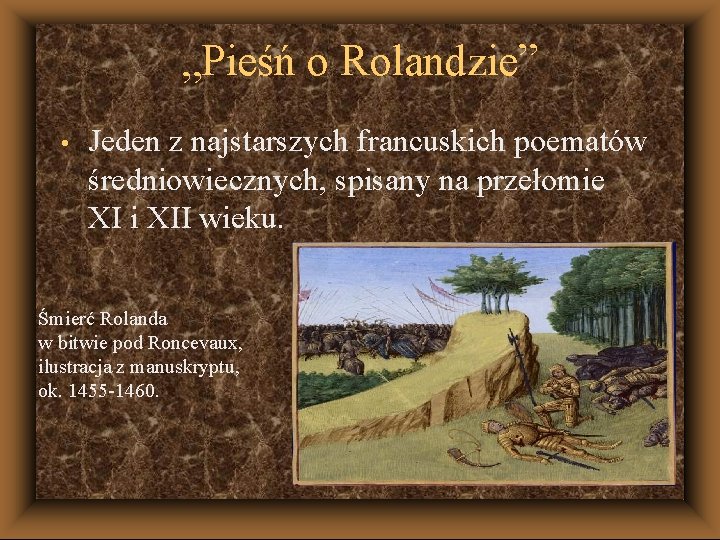 „Pieśń o Rolandzie”

• Jeden z najstarszych francuskich poematów średniowiecznych, spisany na przełomie XI i XII wieku.

Śmierć Rolanda
w bitwie pod Roncevaux,
ilustracja z manuskryptu,
ok. 1455-1460.